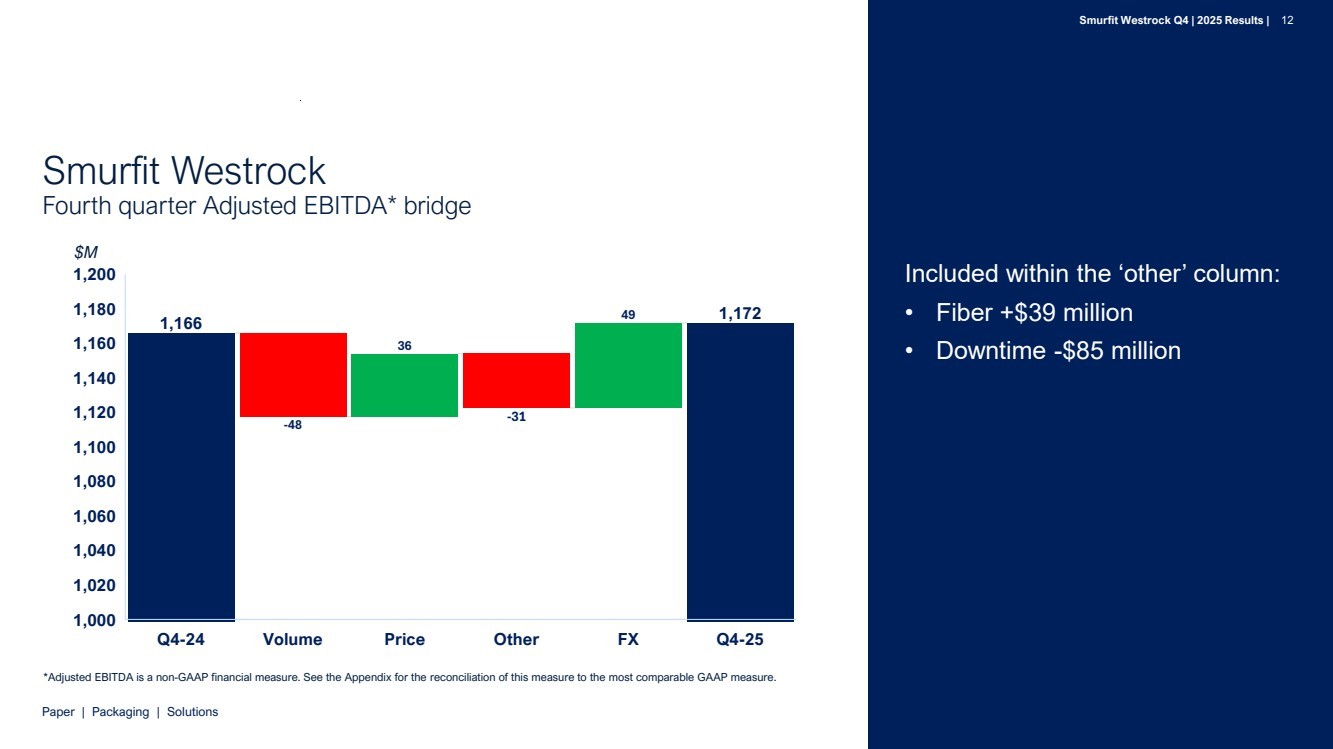 Smurfit Westrock Q4 | 2025 Results | 12

Smurfit Westrock
Fourth quarter Adjusted EBITDA* bridge

$M

1,200
1,180
1,160
1,140
1,120
1,100
1,080
1,060
1,040
1,020
1,000

1,166
-48
36
-31
49
1,172

Q4-24
Volume
Price
Other
FX
Q4-25

*Adjusted EBITDA is a non-GAAP financial measure. See the Appendix for the reconciliation of this measure to the most comparable GAAP measure.

Paper | Packaging | Solutions

Included within the ‘other’ column:
• Fiber +$39 million
• Downtime -$85 million